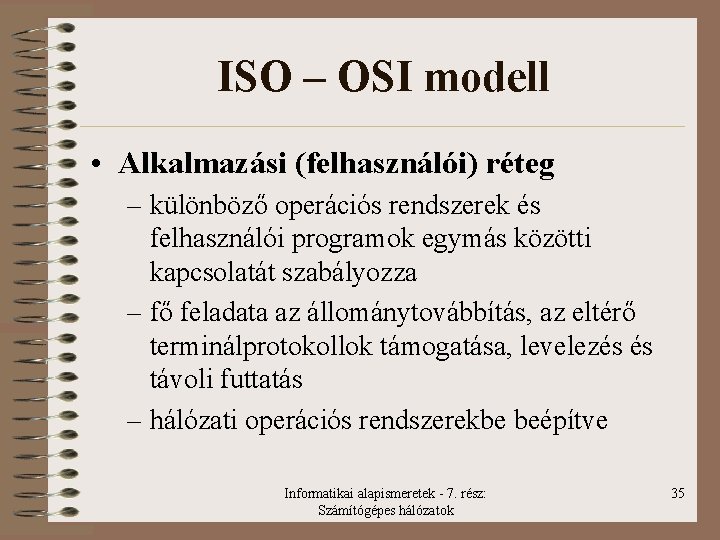 ISO – OSI modell

• Alkalmazási (felhasználói) réteg

– különböző operációs rendszerek és felhasználói programok egymás közötti kapcsolatát szabályozza

– fő feladata az állománytovábbítás, az eltérő terminálprotokollok támogatása, levelezés és távoli futtatás

– hálózati operációs rendszerekbe beépítve

Informatikai alapismeretek - 7. rész: Számítógépes hálózatok

35